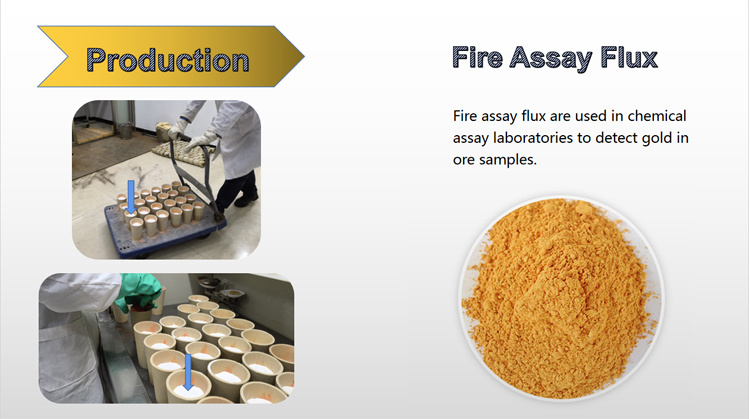 Production

Fire Assay Flux

Fire assay flux are used in chemical assay laboratories to detect gold in ore samples.